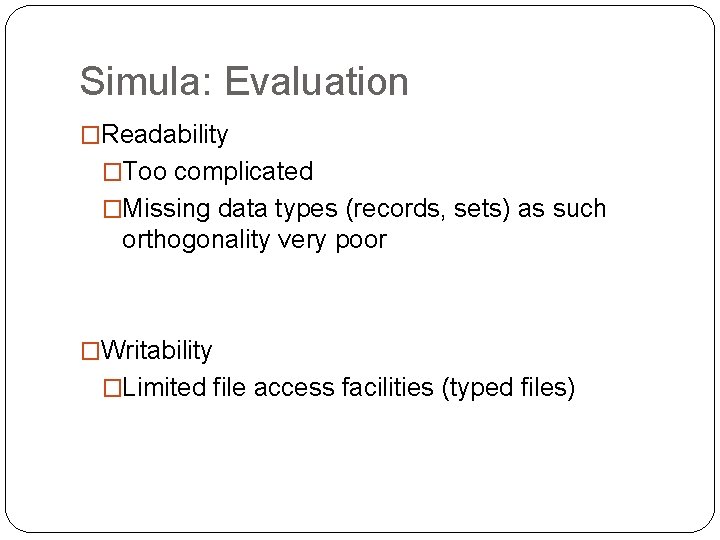 Simula: Evaluation

□Readability

□Too complicated

□Missing data types (records, sets) as such orthogonality very poor

□Writability

□Limited file access facilities (typed files)